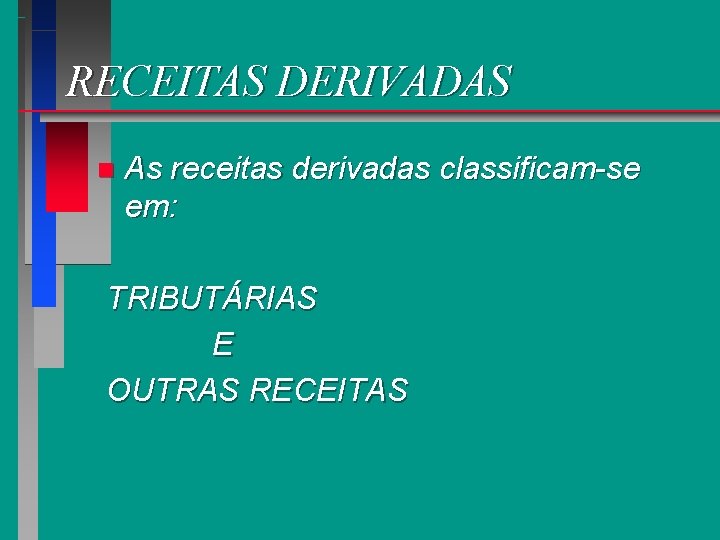 RECEITAS DERIVADAS

As receitas derivadas classificam-se em:

TRIBUTÁRIAS
E
OUTRAS RECEITAS